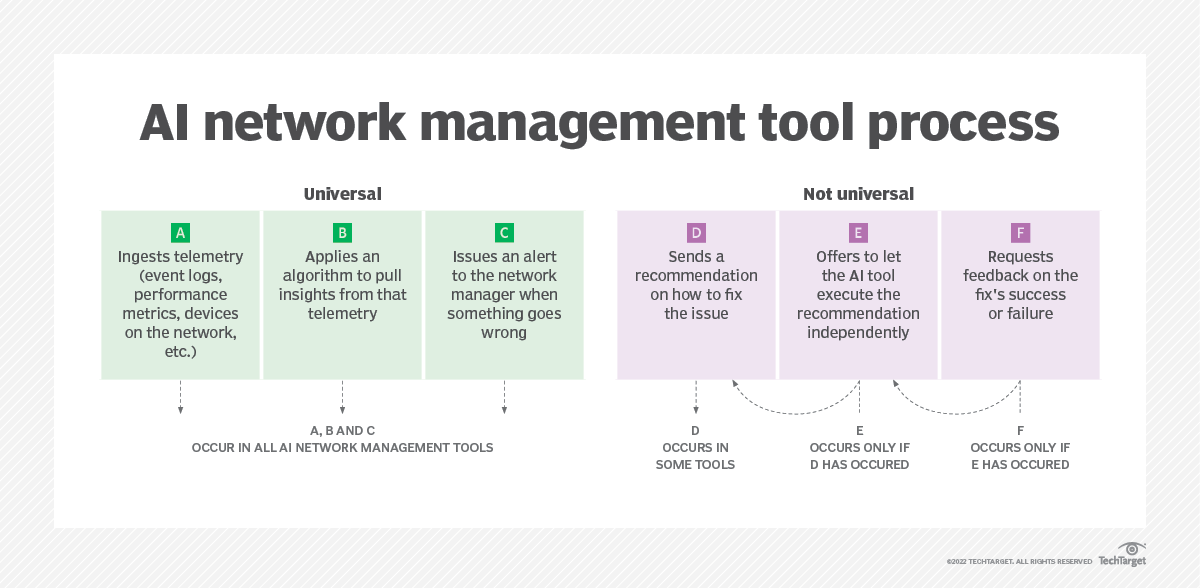 AI network management tool process

Universal

A
Ingests telemetry (event logs, performance metrics, devices on the network, etc.)

B
Applies an algorithm to pull insights from that telemetry

C
Issues an alert to the network manager when something goes wrong

A, B AND C
OCCUR IN ALL AI NETWORK MANAGEMENT TOOLS

Not universal

D
Sends a recommendation on how to fix the issue

E
Offers to let the AI tool execute the recommendation independently

F
Requests feedback on the fix's success or failure

D
OCCURS IN SOME TOOLS

E
OCCURS ONLY IF D HAS OCCURED

F
OCCURS ONLY IF E HAS OCCURED

©2022 TECHTARGET. ALL RIGHTS RESERVED TechTarget